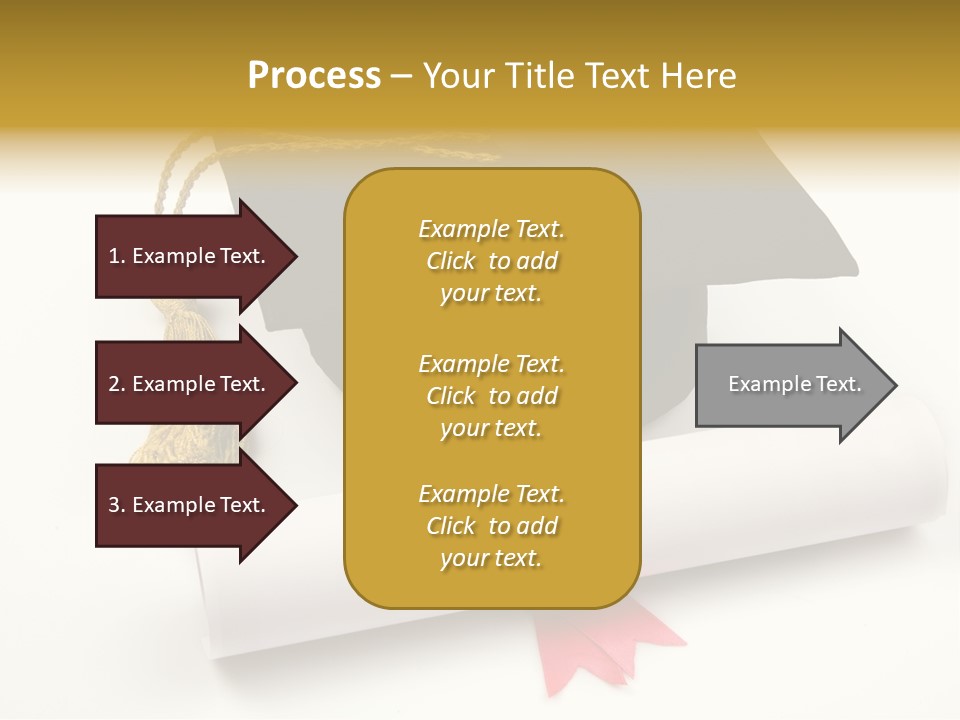 Process – Your Title Text Here

1. Example Text.

2. Example Text.

3. Example Text.

Example Text. Click to add your text.

Example Text. Click to add your text.

Example Text. Click to add your text.

Example Text.